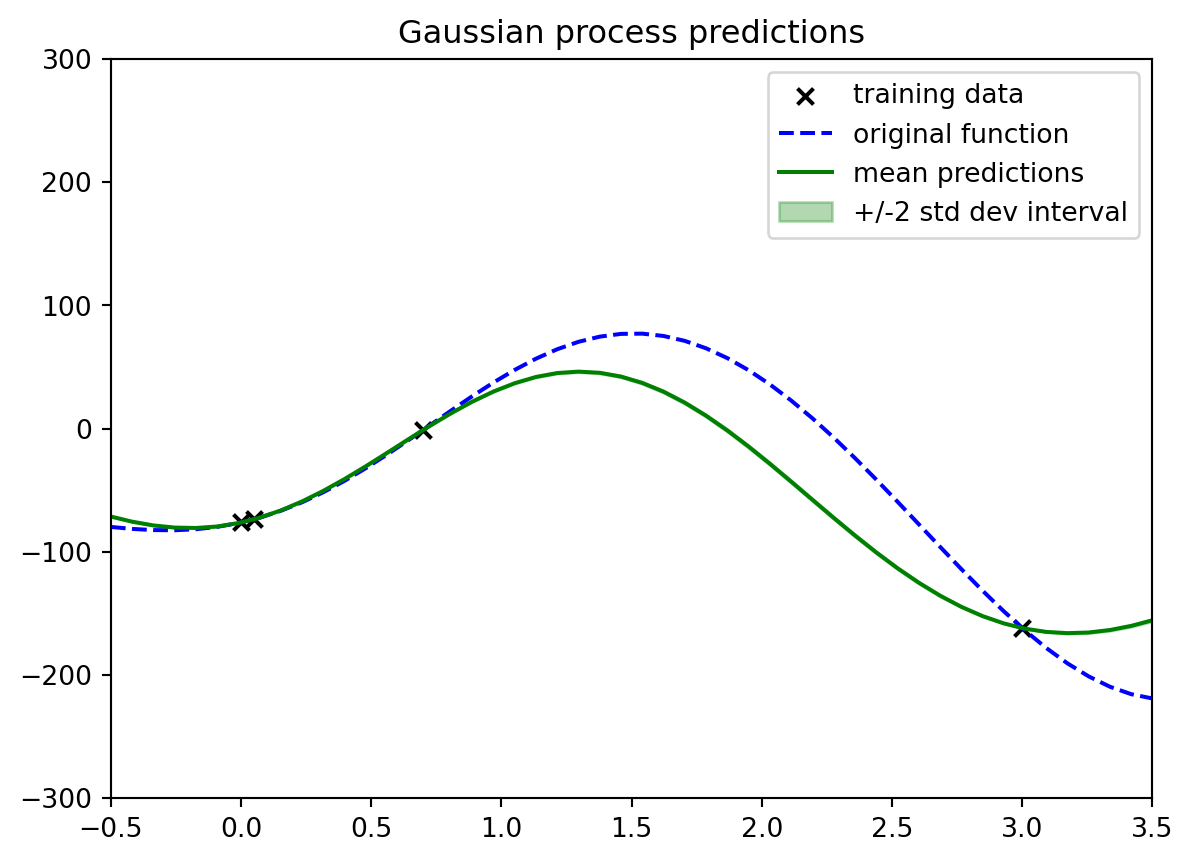 Gaussian process predictions

training data
original function
mean predictions
+/-2 std dev interval

300
200
100
0
−100
−200
−300

−0.5
0.0
0.5
1.0
1.5
2.0
2.5
3.0
3.5